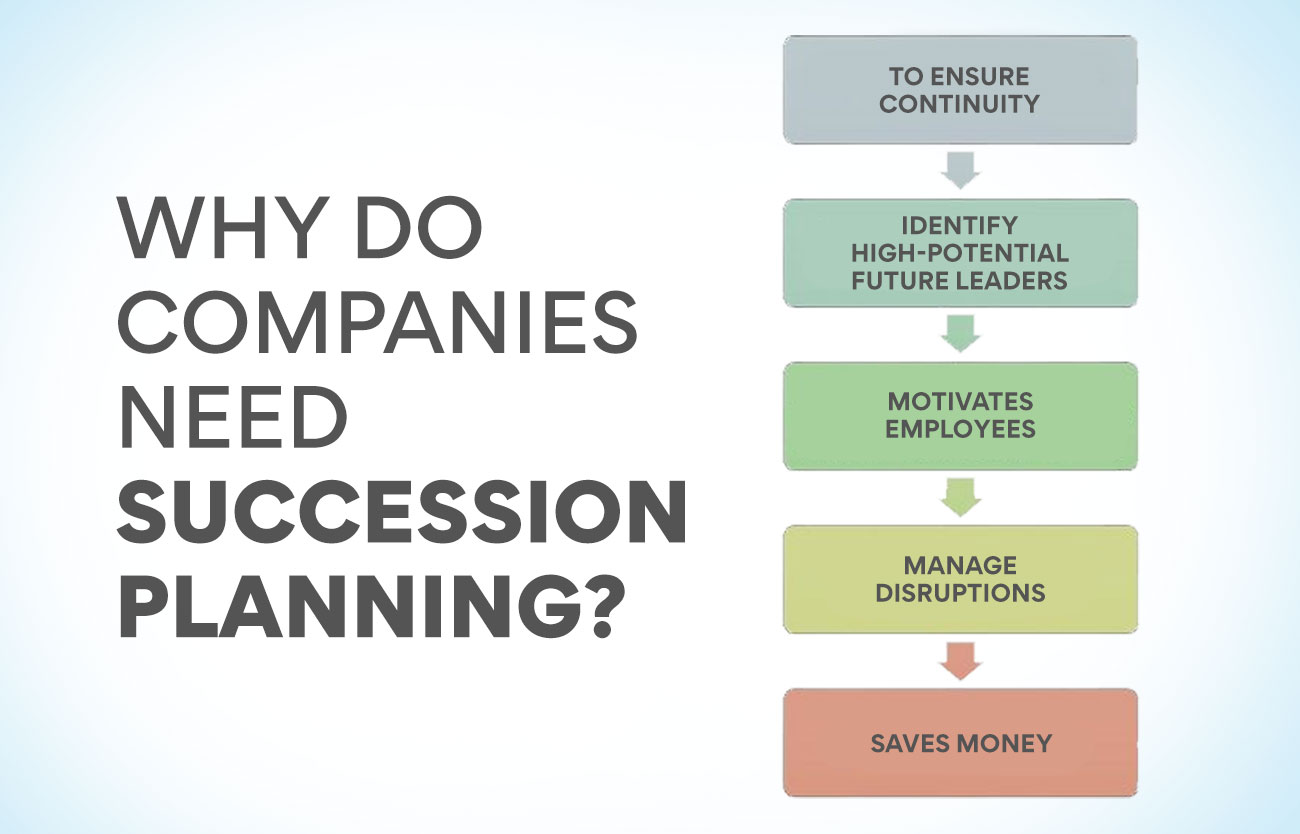 WHY DO COMPANIES NEED SUCCESSION PLANNING?

TO ENSURE CONTINUITY

IDENTIFY HIGH-POTENTIAL FUTURE LEADERS

MOTIVATES EMPLOYEES

MANAGE DISRUPTIONS

SAVES MONEY